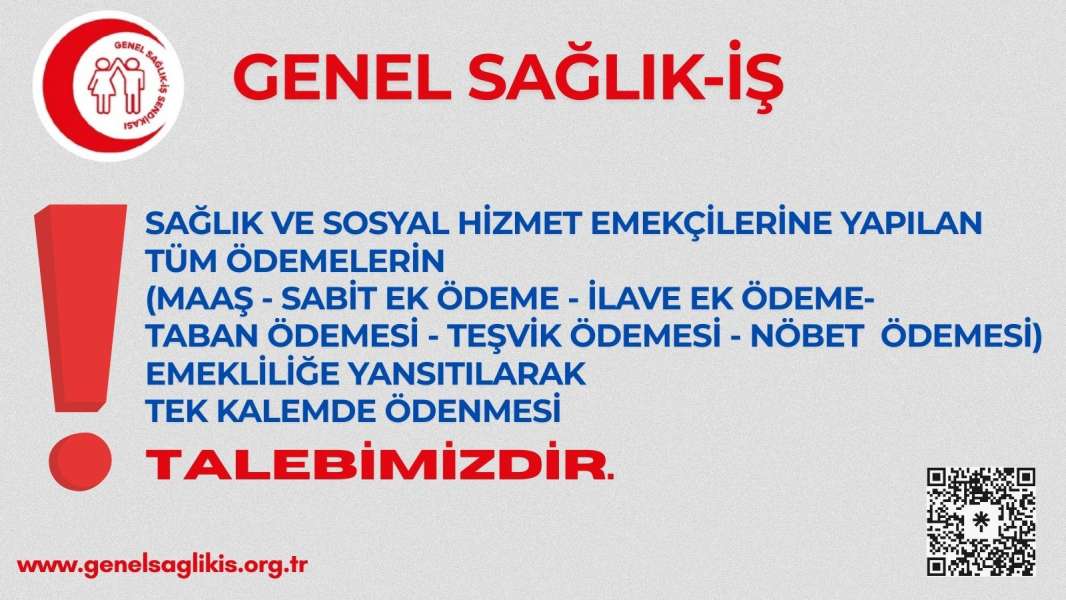 GENEL SAĞLIK-İŞ SENDİKASI

GENEL SAĞLIK-İŞ

SAĞLIK VE SOSYAL HİZMET EMEKÇİLERİNE YAPILAN TÜM ÖDEMELERİN
(MAAŞ - SABİT EK ÖDEME - İLAVE EK ÖDEME- TABAN ÖDEMESİ - TEŞVİK ÖDEMESİ - NÖBET ÖDEMESİ)
EMEKLİLİĞE YANSITILARAK
TEK KALEMDE ÖDENMESİ

TALEBİMİZDİR.

www.genelsaglikis.org.tr